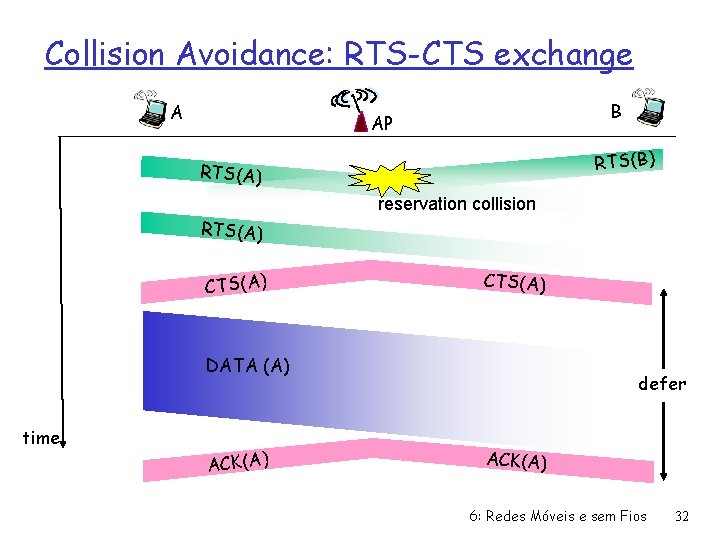 Collision Avoidance: RTS-CTS exchange

A

AP

B

RTS(A)

RTS(B)

reservation collision

RTS(A)

CTS(A)

CTS(A)

DATA (A)

defer

time

ACK(A)

ACK(A)

6: Redes Móveis e sem Fios 32